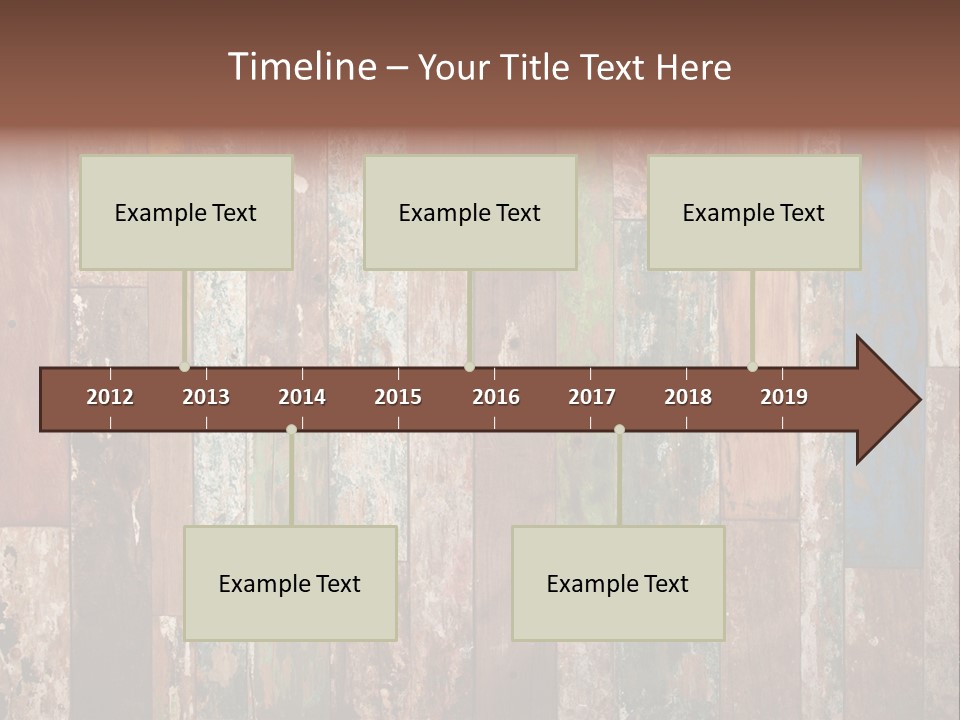 Timeline – Your Title Text Here

Example Text

Example Text

Example Text

2012 2013 2014 2015 2016 2017 2018 2019

Example Text

Example Text